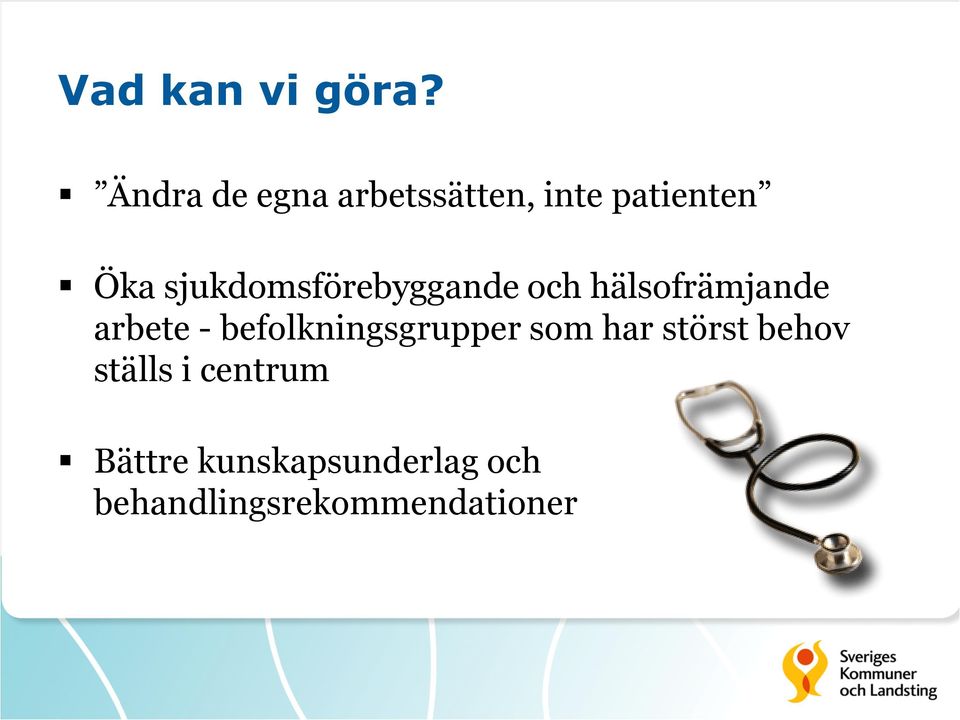 Vad kan vi göra?

▪ ”Ändra de egna arbetssätten, inte patienten”

▪ Öka sjukdomsförebyggande och hälsofrämjande arbete - befolkningsgrupper som har störst behov ställs i centrum

▪ Bättre kunskapsunderlag och behandlingsrekommendationer

Sveriges Kommuner och Landsting